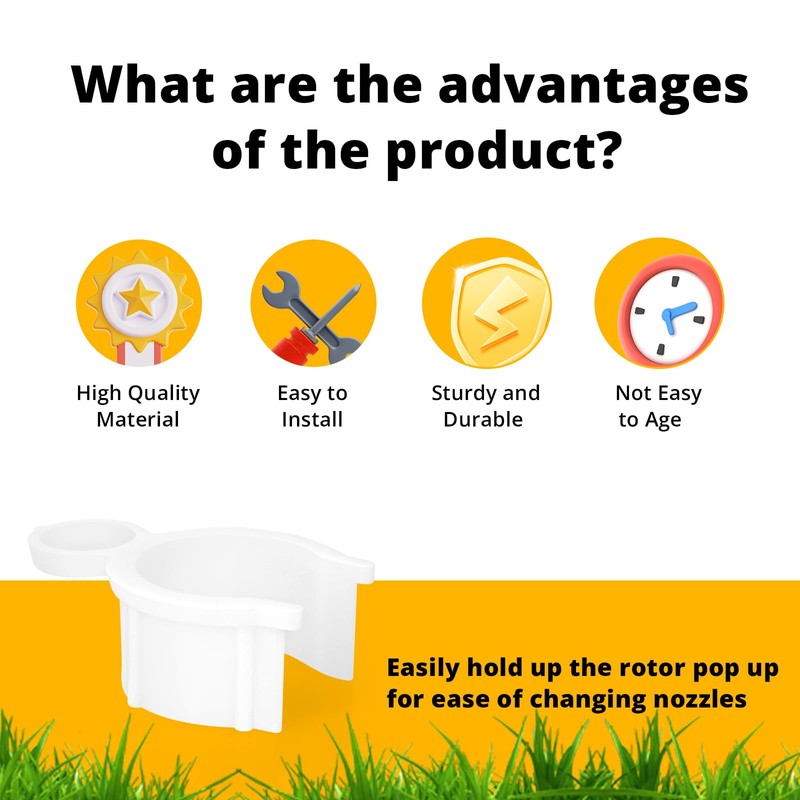 What are the advantages of the product?

High Quality Material

Easy to Install

Sturdy and Durable

Not Easy to Age

Easily hold up the rotor pop up for ease of changing nozzles